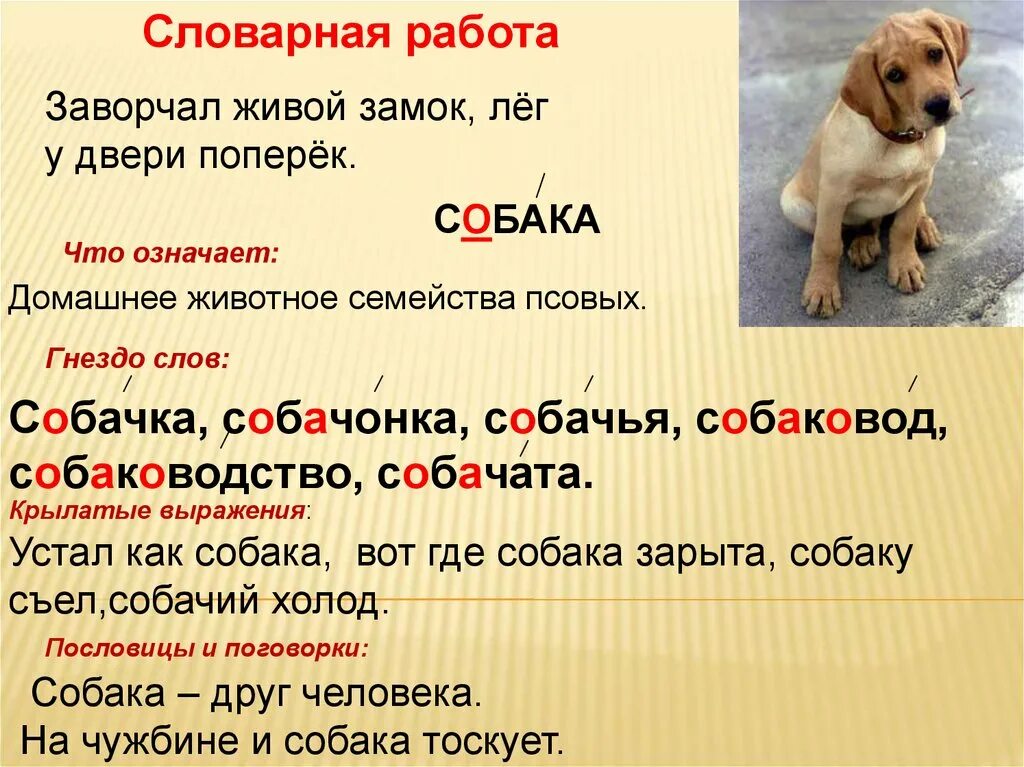 Словарная работа

Заворчал живой замок, лёг у двери поперёк.

СОБАКА

Что означает:

Домашнее животное семейства псовых.

Гнездо слов:

Собачка, собачонка, собачья, собаковод, собаководство, собачата.

Крылатые выражения:

Устал как собака, вот где собака зарыта, собаку съел,собачий холод.

Пословицы и поговорки:

Собака – друг человека.

На чужбине и собака тоскует.